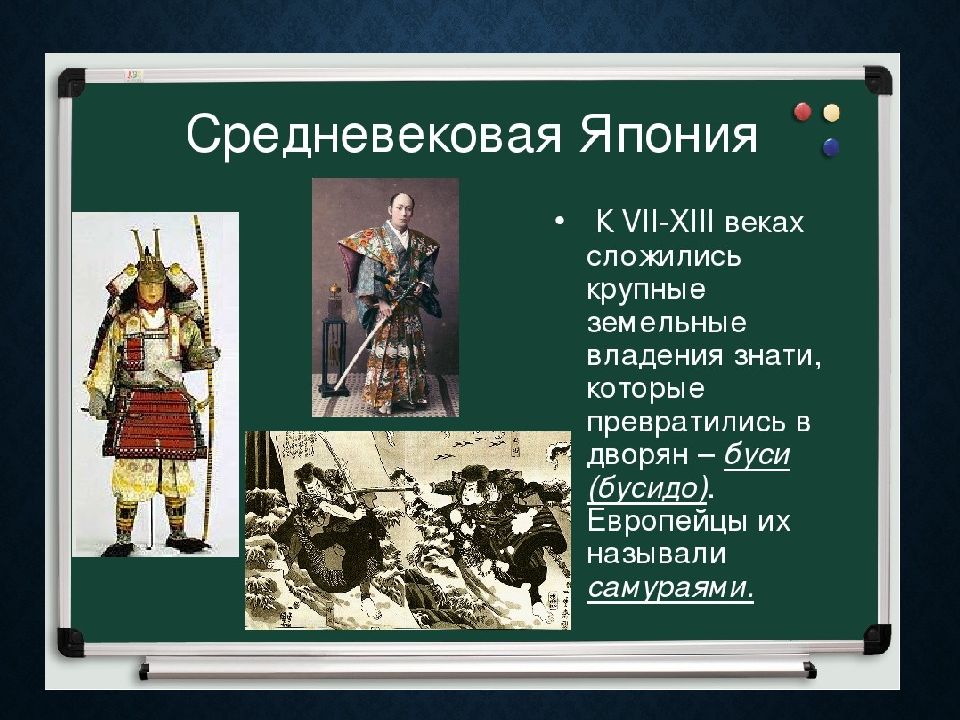 Средневековая Япония

• К VII-XIII веках сложились крупные земельные владения знати, которые превратились в дворян – буси (бусидо). Европейцы их называли самураями.